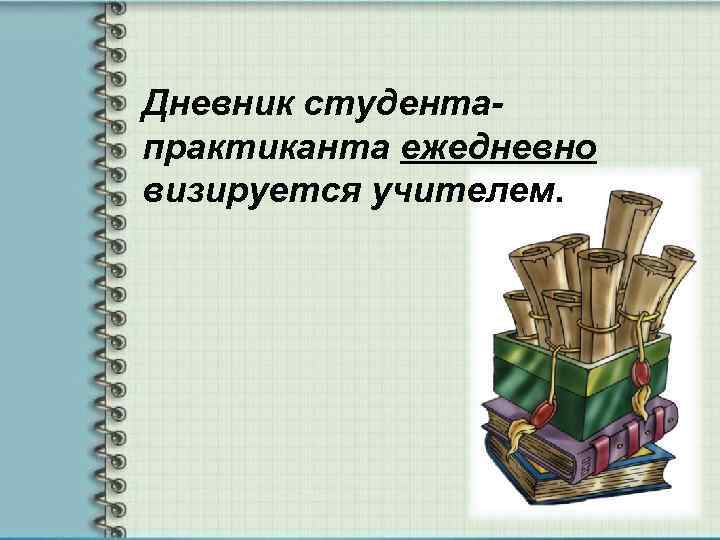 Дневник студента-практиканта ежедневно визируется учителем.